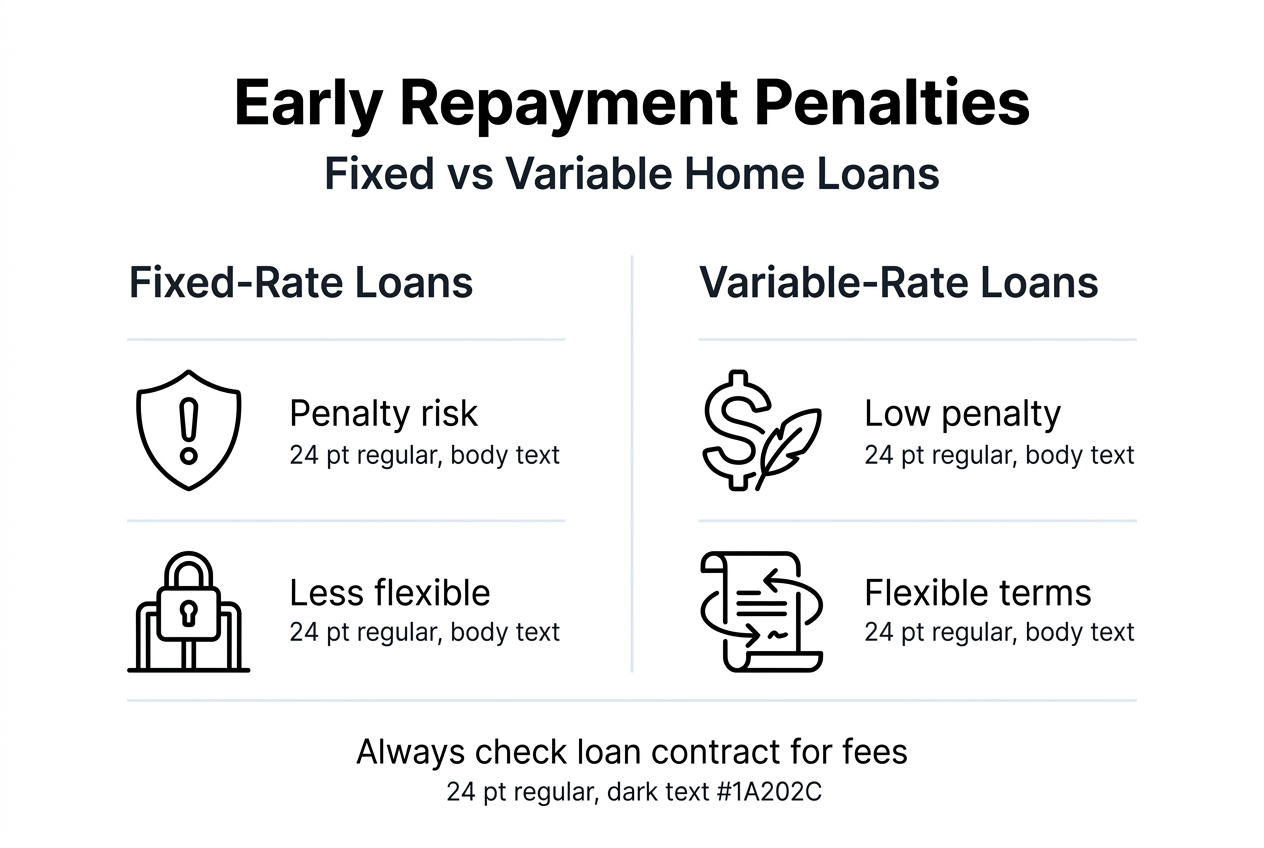 Early Repayment Penalties
Fixed vs Variable Home Loans

Fixed-Rate Loans

Penalty risk
24 pt regular, body text

Less flexible
24 pt regular, body text

Variable-Rate Loans

Low penalty
24 pt regular, body text

Flexible terms
24 pt regular, body text

Always check loan contract for fees
24 pt regular, dark text #1A202C